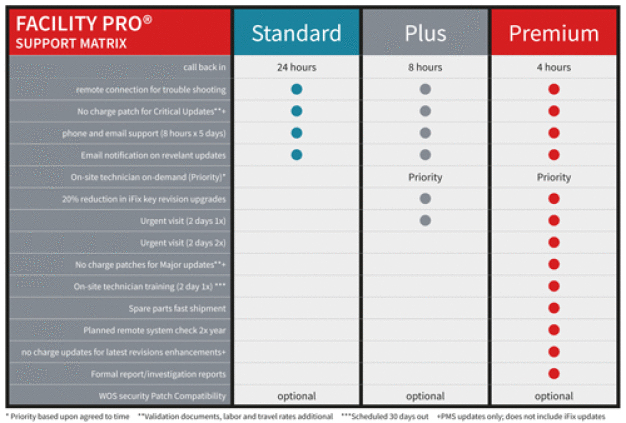 | FACILITY PRO® SUPPORT MATRIX | Standard | Plus | Premium |
|---|---|---|---|
| call back in | 24 hours | 8 hours | 4 hours |
| remote connection for trouble shooting | ● | ● | ● |
| No charge patch for Critical Updates**+ | ● | ● | ● |
| phone and email support (8 hours x 5 days) | ● | ● | ● |
| Email notification on revelant updates | ● | ● | ● |
| On-site technician on-demand (Priority)* | | Priority | Priority |
| 20% reduction in iFix key revision upgrades | | ● | ● |
| Urgent visit (2 days 1x) | | ● | ● |
| Urgent visit (2 days 2x) | | | ● |
| No charge patches for Major updates**+ | | | ● |
| On-site technician training (2 day 1x) *** | | | ● |
| Spare parts fast shipment | | | ● |
| Planned remote system check 2x year | | | ● |
| no charge updates for latest revisions enhancements+ | | | ● |
| Formal report/investigation reports | | | ● |
| WOS security Patch Compatibility | optional | optional | optional |

* Priority based upon agreed to time **Validation documents, labor and travel rates additional ***Scheduled 30 days out +PMS updates only; does not include iFix updates